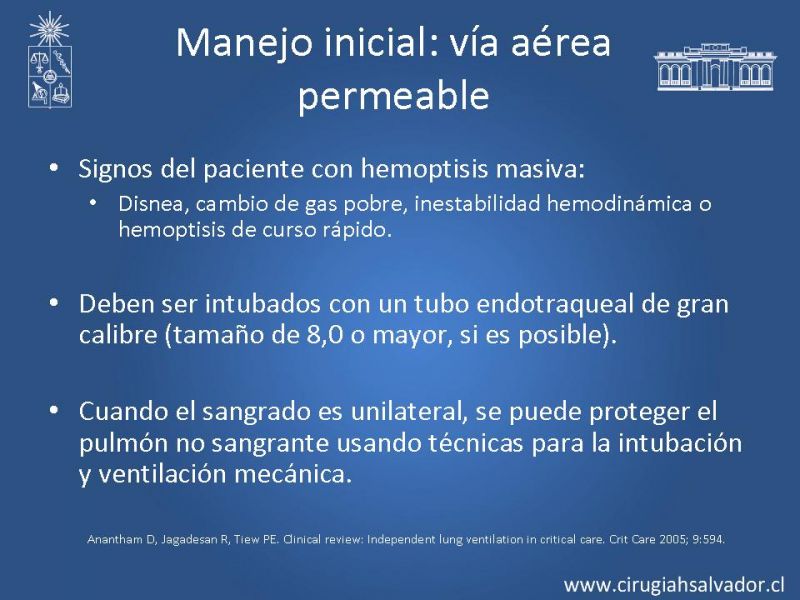 Manejo inicial: vía aérea permeable

• Signos del paciente con hemoptisis masiva:
  • Disnea, cambio de gas pobre, inestabilidad hemodinámica o hemoptisis de curso rápido.

• Deben ser intubados con un tubo endotraqueal de gran calibre (tamaño de 8,0 o mayor, si es posible).

• Cuando el sangrado es unilateral, se puede proteger el pulmón no sangrante usando técnicas para la intubación y ventilación mecánica.

Anantham D, Jagadesan R, Tiew PE. Clinical review: Independent lung ventilation in critical care. Crit Care 2005; 9:594.

www.cirugiahsalvador.cl